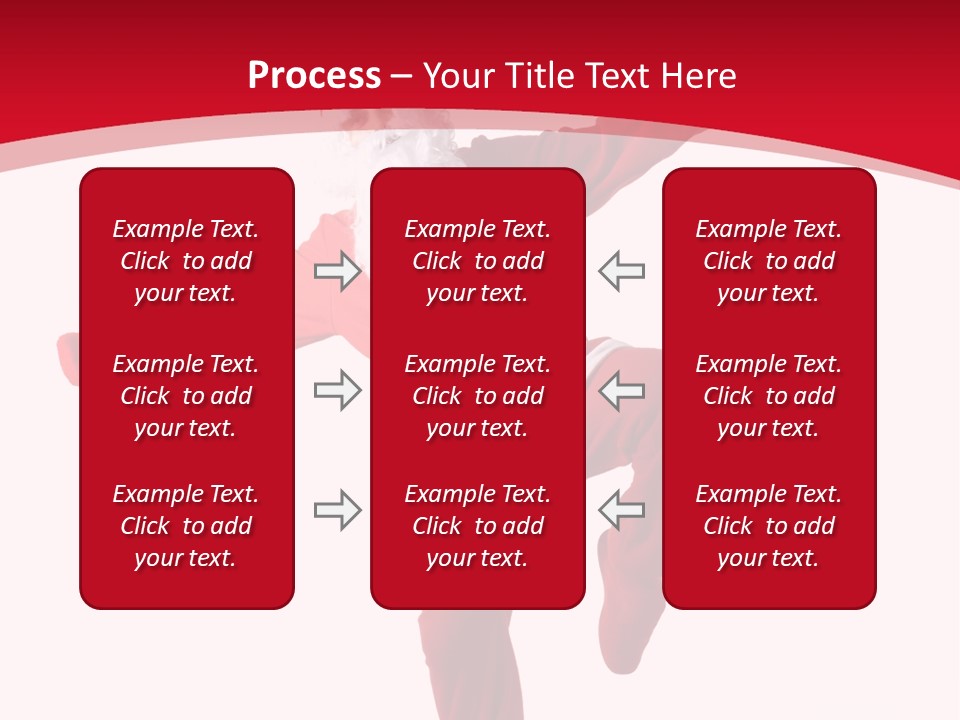 Process – Your Title Text Here

Example Text. Click to add your text.

Example Text. Click to add your text.

Example Text. Click to add your text.

Example Text. Click to add your text.

Example Text. Click to add your text.

Example Text. Click to add your text.

Example Text. Click to add your text.

Example Text. Click to add your text.

Example Text. Click to add your text.